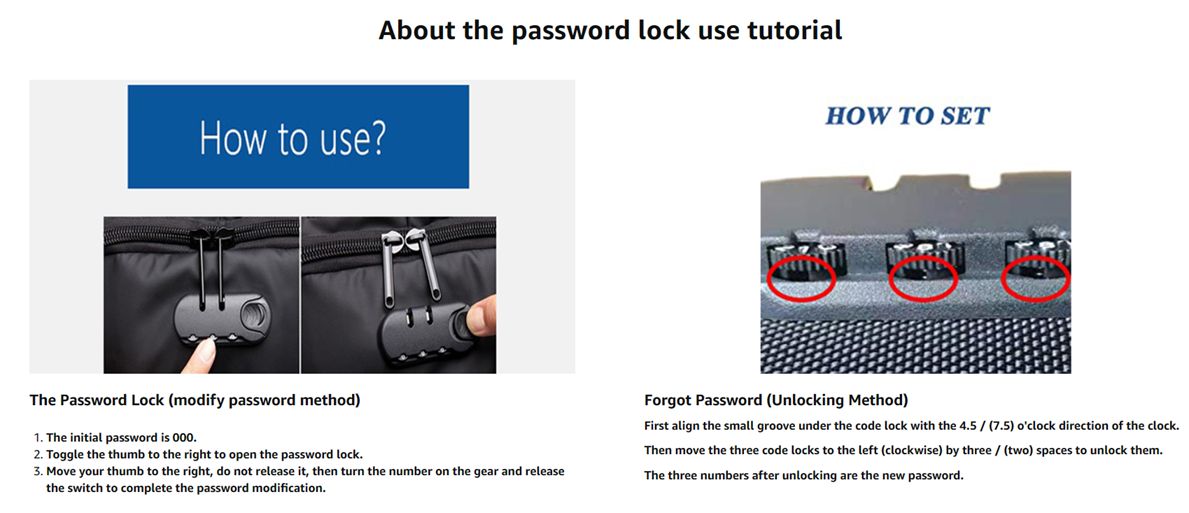 About the password lock use tutorial

How to use?

The Password Lock (modify password method)

1. The initial password is 000.
2. Toggle the thumb to the right to open the password lock.
3. Move your thumb to the right, do not release it, then turn the number on the gear and release the switch to complete the password modification.

HOW TO SET

Forgot Password (Unlocking Method)

First align the small groove under the code lock with the 4.5 / (7.5) o'clock direction of the clock.

Then move the three code locks to the left (clockwise) by three / (two) spaces to unlock them.

The three numbers after unlocking are the new password.